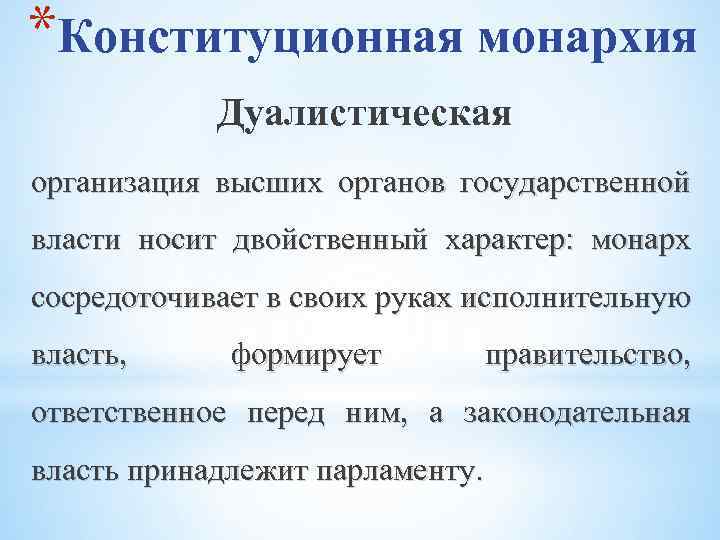 *Конституционная монархия

Дуалистическая

организация высших органов государственной власти носит двойственный характер: монарх сосредоточивает в своих руках исполнительную власть, формирует правительство, ответственное перед ним, а законодательная власть принадлежит парламенту.